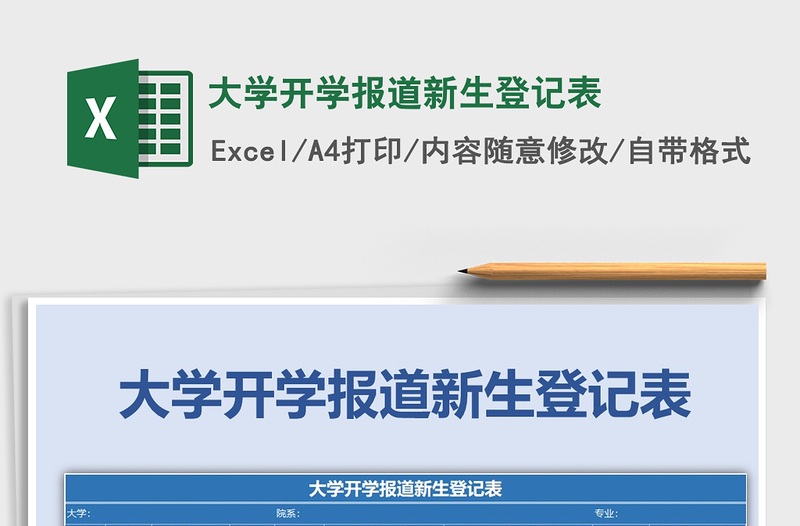 X

大学开学报道新生登记表

Excel/A4打印/内容随意修改/自带格式

大学开学报道新生登记表

大学开学报道新生登记表

大学:

院系:

专业: